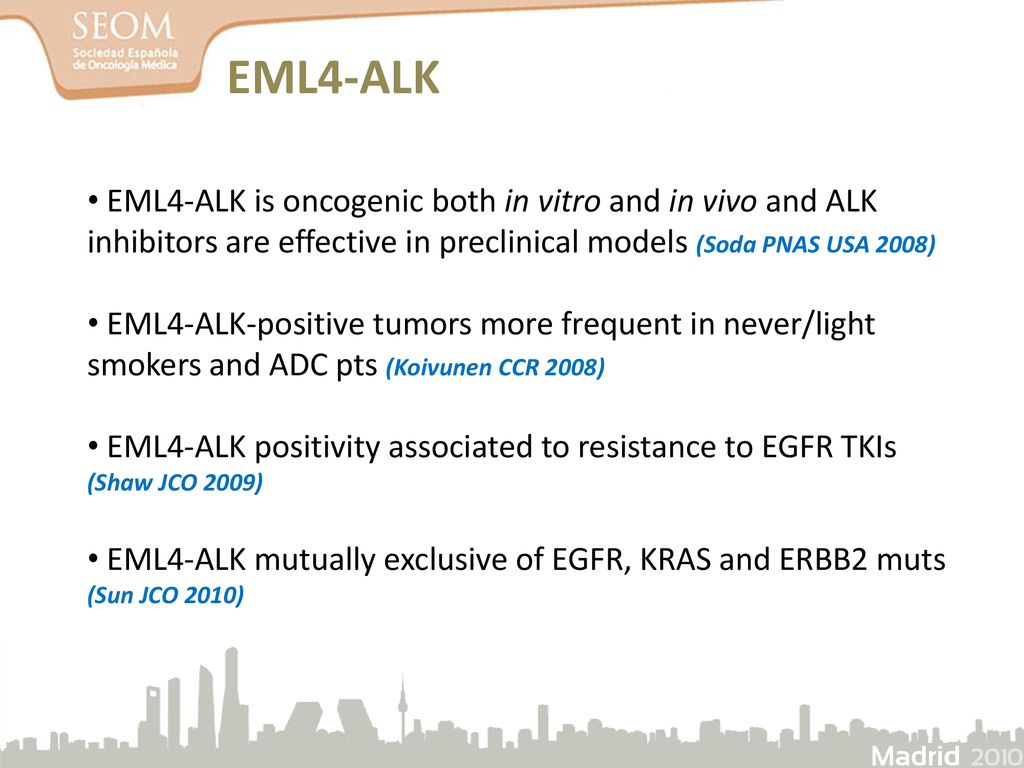 SEOM
Sociedad Española de Oncología Médica

EML4-ALK

• EML4-ALK is oncogenic both in vitro and in vivo and ALK inhibitors are effective in preclinical models (Soda PNAS USA 2008)

• EML4-ALK-positive tumors more frequent in never/light smokers and ADC pts (Koivunen CCR 2008)

• EML4-ALK positivity associated to resistance to EGFR TKIs (Shaw JCO 2009)

• EML4-ALK mutually exclusive of EGFR, KRAS and ERBB2 muts (Sun JCO 2010)

Madrid 2010